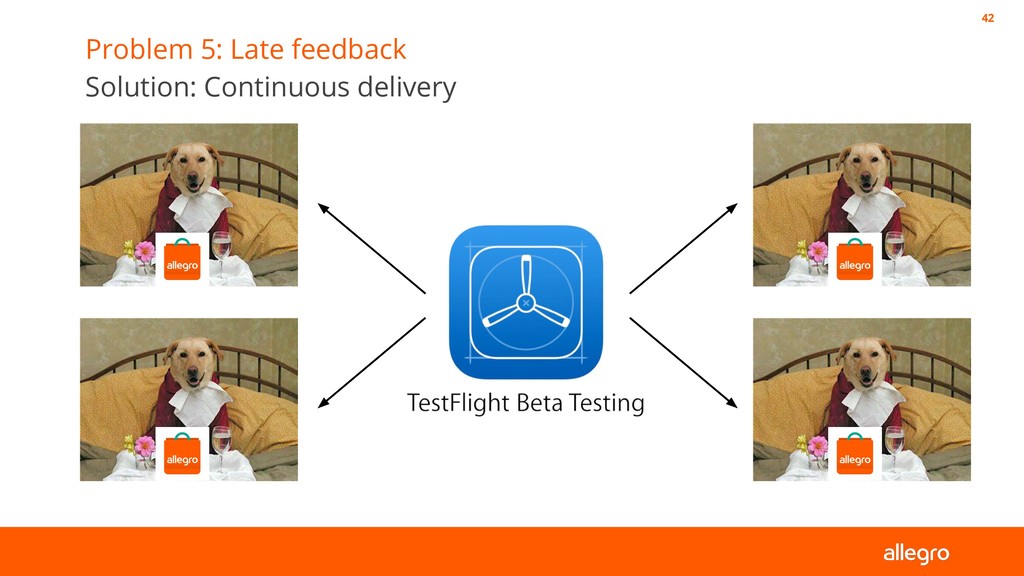 42

Problem 5: Late feedback
Solution: Continuous delivery

allegro

allegro

TestFlight Beta Testing

allegro

allegro

allegro